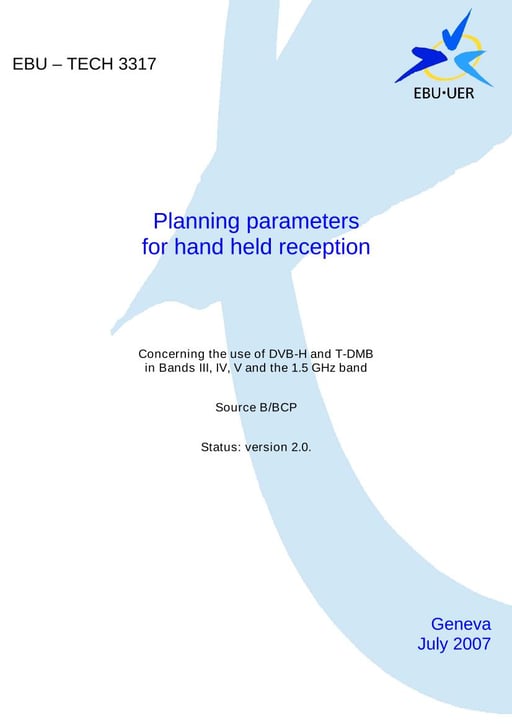 EBU – TECH 3317

EBU·UER

Planning parameters
for hand held reception

Concerning the use of DVB-H and T-DMB
in Bands III, IV, V and the 1.5 GHz band

Source B/BCP

Status: version 2.0.

Geneva
July 2007